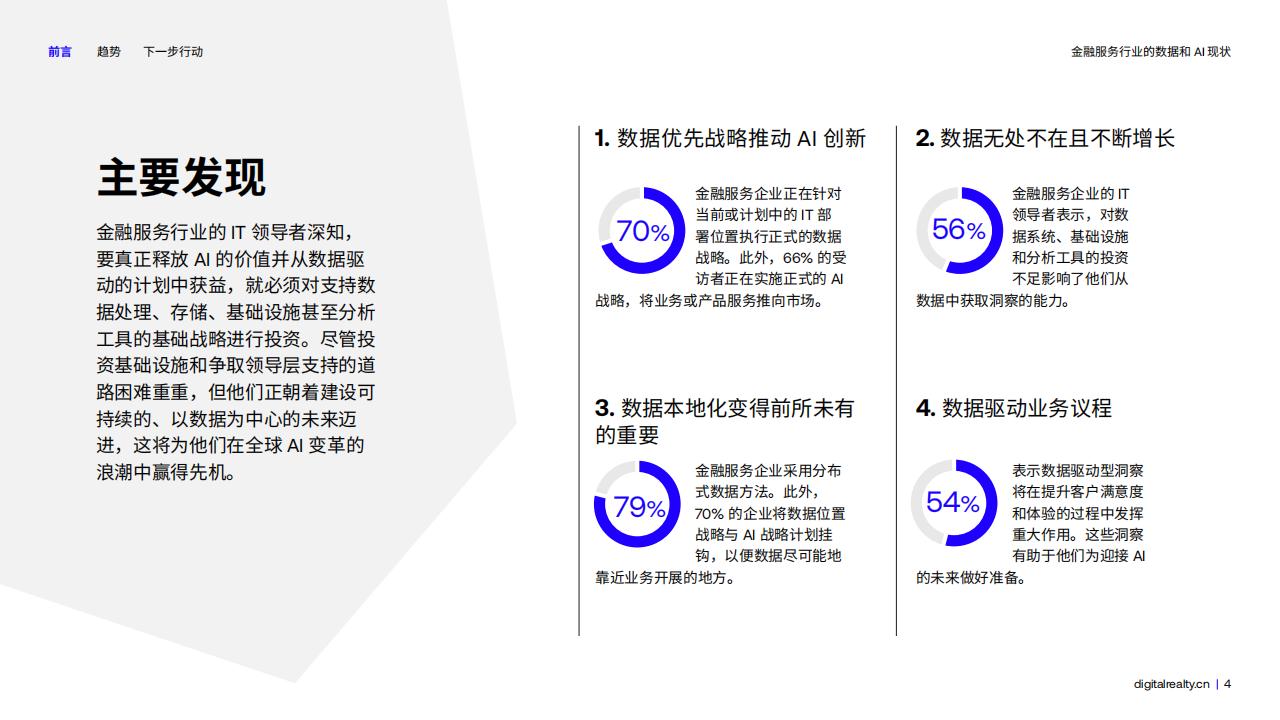 前言　趋势　下一步行动

金融服务行业的数据和 AI 现状

主要发现

金融服务行业的 IT 领导者深知，要真正释放 AI 的价值并从数据驱动的计划中获益，就必须对支持数据处理、存储、基础设施甚至分析工具的基础战略进行投资。尽管投资基础设施和争取领导层支持的道路困难重重，但他们正朝着建设可持续的、以数据为中心的未来迈进，这将为他们在全球 AI 变革的浪潮中赢得先机。

1. 数据优先战略推动 AI 创新

70%

金融服务企业正在针对当前或计划中的 IT 部署位置执行正式的数据战略。此外，66% 的受访者正在实施正式的 AI 战略，将业务或产品服务推向市场。

2. 数据无处不在且不断增长

56%

金融服务企业的 IT 领导者表示，对数据系统、基础设施和分析工具的投资不足影响了他们从数据中获取洞察的能力。

3. 数据本地化变得前所未有的重要

79%

金融服务企业采用分布式数据方法。此外，70% 的企业将数据位置战略与 AI 战略计划挂钩，以便数据尽可能地靠近业务开展的地方。

4. 数据驱动业务议程

54%

表示数据驱动型洞察将在提升客户满意度和体验的过程中发挥重大作用。这些洞察有助于他们为迎接 AI 的未来做好准备。

digitalrealty.cn | 4